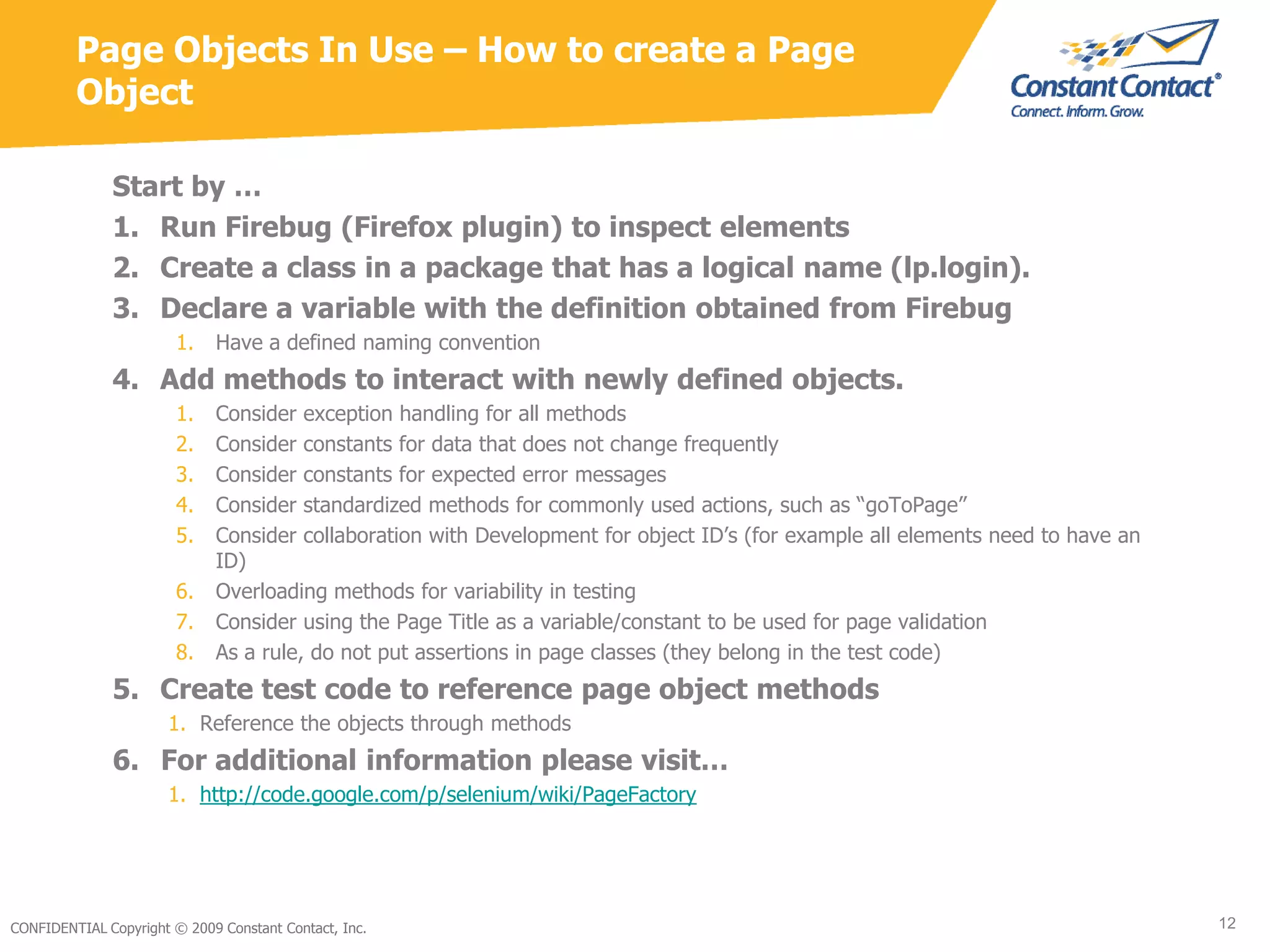 Page Objects In Use – How to create a Page Object

Constant Contact®
Connect. Inform. Grow.

Start by …

1. Run Firebug (Firefox plugin) to inspect elements
2. Create a class in a package that has a logical name (lp.login).
3. Declare a variable with the definition obtained from Firebug
   1. Have a defined naming convention
4. Add methods to interact with newly defined objects.
   1. Consider exception handling for all methods
   2. Consider constants for data that does not change frequently
   3. Consider constants for expected error messages
   4. Consider standardized methods for commonly used actions, such as “goToPage”
   5. Consider collaboration with Development for object ID’s (for example all elements need to have an ID)
   6. Overloading methods for variability in testing
   7. Consider using the Page Title as a variable/constant to be used for page validation
   8. As a rule, do not put assertions in page classes (they belong in the test code)
5. Create test code to reference page object methods
   1. Reference the objects through methods
6. For additional information please visit…
   1. http://code.google.com/p/selenium/wiki/PageFactory

CONFIDENTIAL Copyright © 2009 Constant Contact, Inc.

12